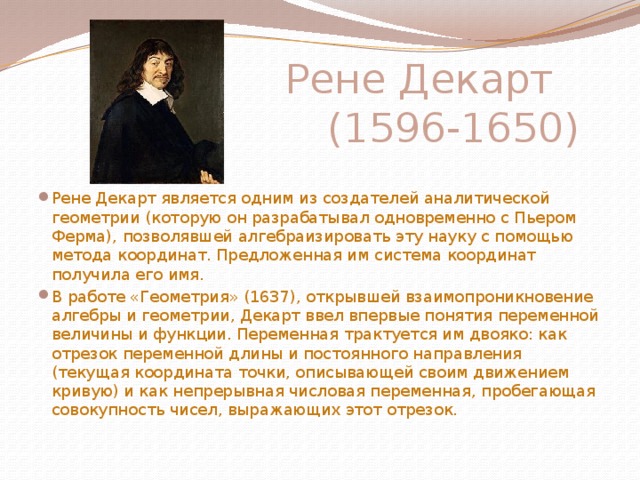 Рене Декарт (1596-1650)

Рене Декарт является одним из создателей аналитической геометрии (которую он разрабатывал одновременно с Пьером Ферма), позволявшей алгебраизировать эту науку с помощью метода координат. Предложенная им система координат получила его имя.

В работе «Геометрия» (1637), открывшей взаимопроникновение алгебры и геометрии, Декарт ввел впервые понятия переменной величины и функции. Переменная трактуется им двояко: как отрезок переменной длины и постоянного направления (текущая координата точки, описывающей своим движением кривую) и как непрерывная числовая переменная, пробегающая совокупность чисел, выражающих этот отрезок.